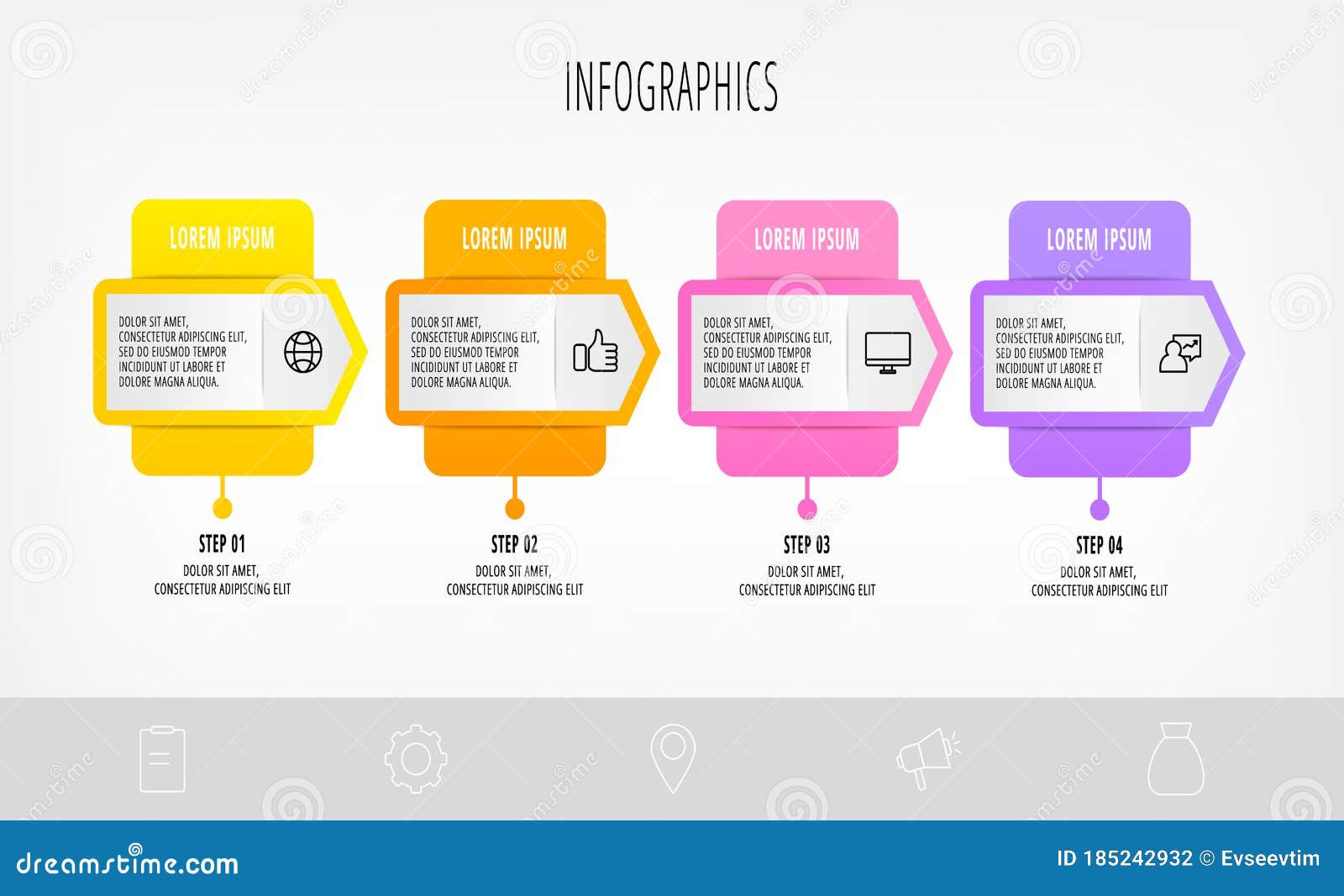 INFOGRAPHICS

LOREM IPSUM

DOLOR SIT AMET, CONSECTETUR ADIPISCING ELIT, SED DO EIUSMOD TEMPOR INCIDIDUNT UT LABORE ET DOLORE MAGNA ALIQUA.

STEP 01

DOLOR SIT AMET, CONSECTETUR ADIPISCING ELIT

LOREM IPSUM

DOLOR SIT AMET, CONSECTETUR ADIPISCING ELIT, SED DO EIUSMOD TEMPOR INCIDIDUNT UT LABORE ET DOLORE MAGNA ALIQUA.

STEP 02

DOLOR SIT AMET, CONSECTETUR ADIPISCING ELIT

LOREM IPSUM

DOLOR SIT AMET, CONSECTETUR ADIPISCING ELIT, SED DO EIUSMOD TEMPOR INCIDIDUNT UT LABORE ET DOLORE MAGNA ALIQUA.

STEP 03

DOLOR SIT AMET, CONSECTETUR ADIPISCING ELIT

LOREM IPSUM

DOLOR SIT AMET, CONSECTETUR ADIPISCING ELIT, SED DO EIUSMOD TEMPOR INCIDIDUNT UT LABORE ET DOLORE MAGNA ALIQUA.

STEP 04

DOLOR SIT AMET, CONSECTETUR ADIPISCING ELIT

dreamstime.com

ID 185242932 © Evseevtim